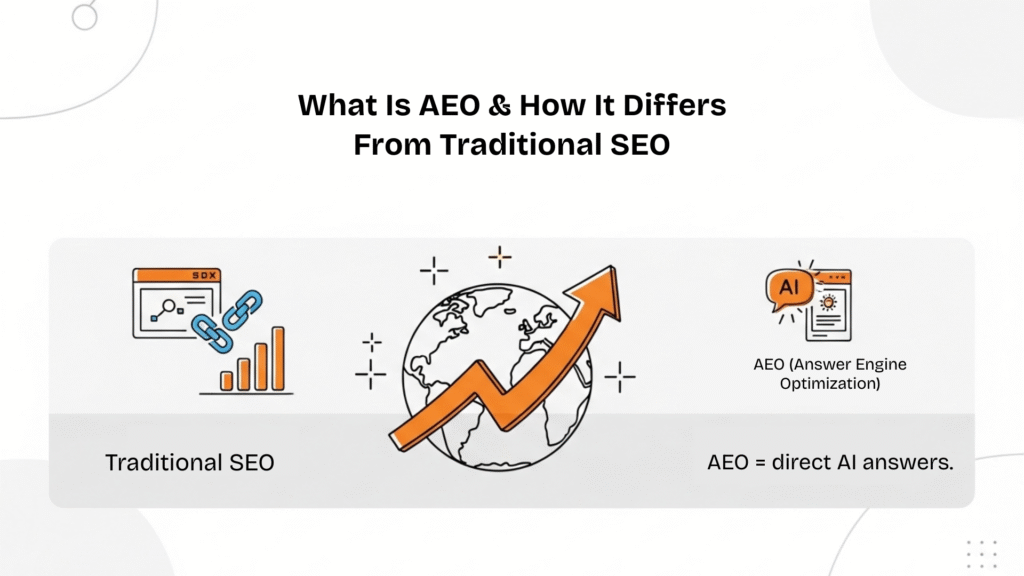 What Is AEO & How It Differs From Traditional SEO

SDX

AI

AEO (Answer Engine Optimization)

Traditional SEO

AEO = direct AI answers.